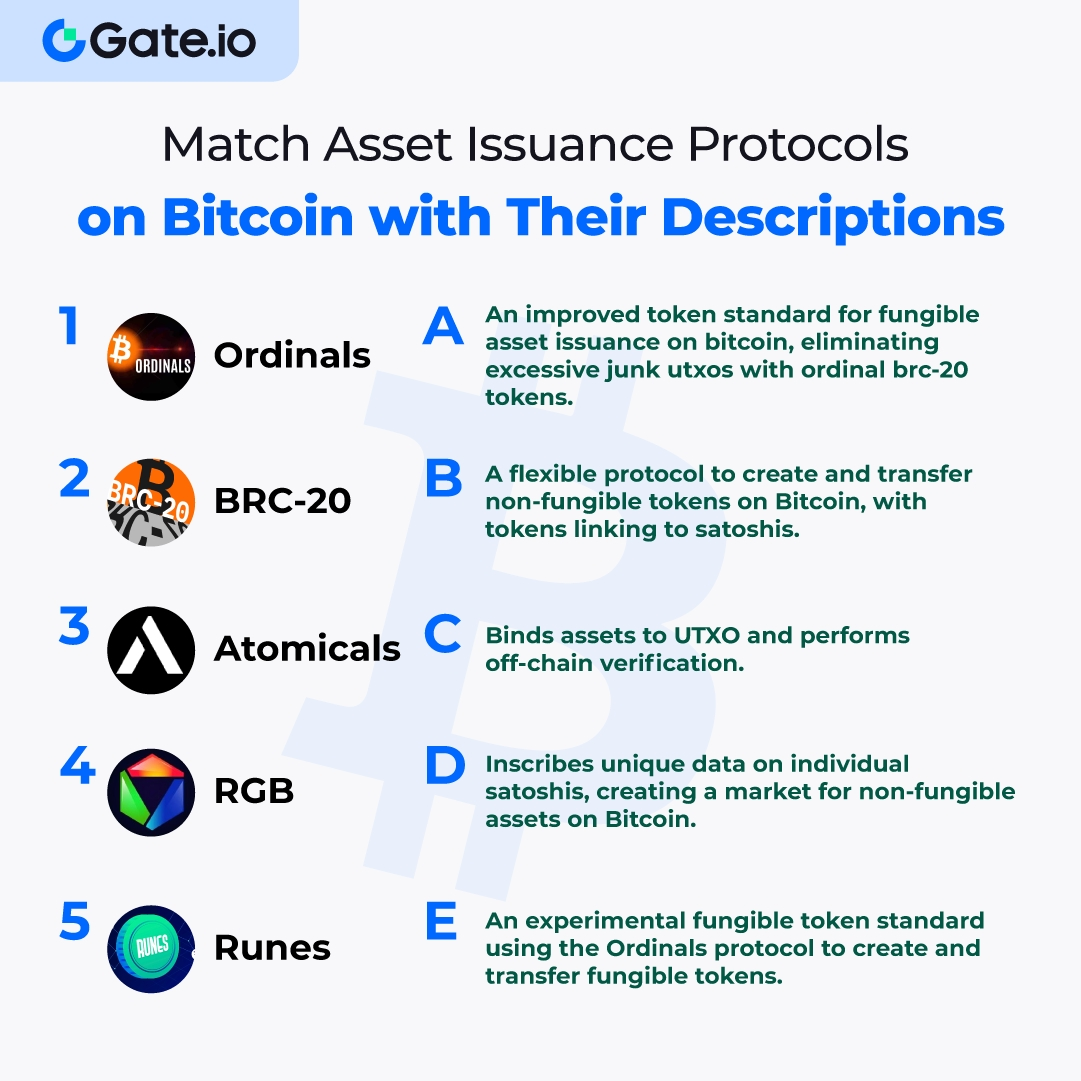 Gate.io

Match Asset Issuance Protocols
on Bitcoin with Their Descriptions

1 ORDINALS Ordinals

2 BRC-20 BRC-20

3 Atomicals

4 RGB

5 RUNES Runes

A An improved token standard for fungible asset issuance on bitcoin, eliminating excessive junk utxos with ordinal brc-20 tokens.

B A flexible protocol to create and transfer non-fungible tokens on Bitcoin, with tokens linking to satoshis.

C Binds assets to UTXO and performs off-chain verification.

D Inscribes unique data on individual satoshis, creating a market for non-fungible assets on Bitcoin.

E An experimental fungible token standard using the Ordinals protocol to create and transfer fungible tokens.